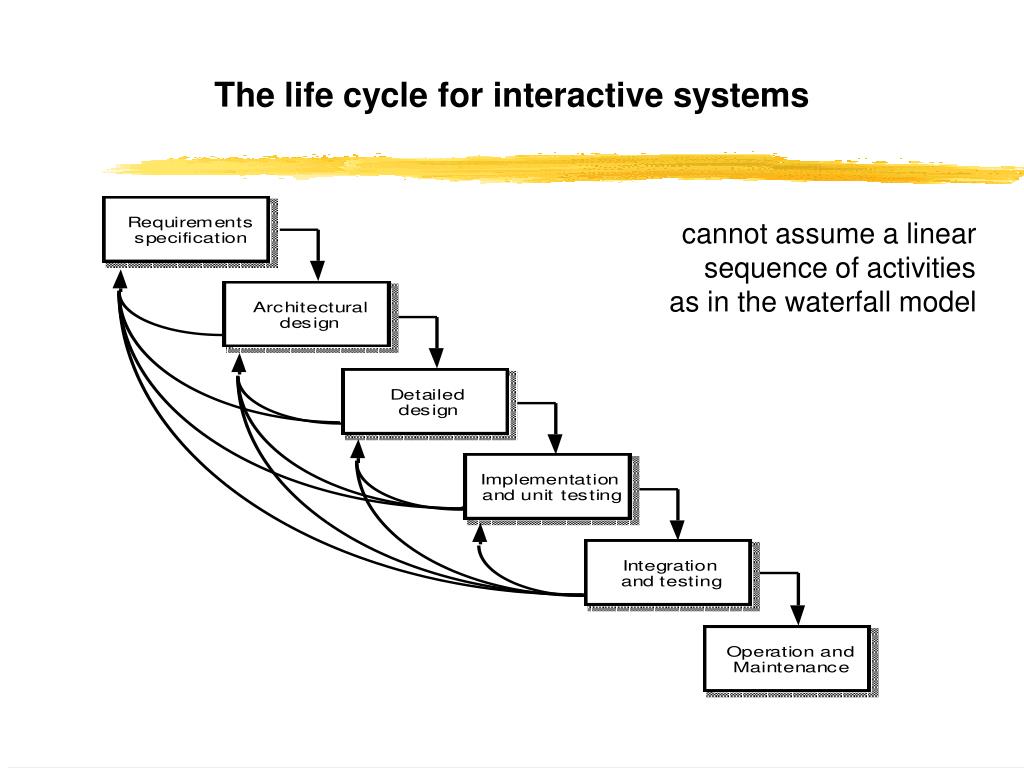 The life cycle for interactive systems

cannot assume a linear sequence of activities as in the waterfall model

Requirements specification

Architectural design

Detailed design

Implementation and unit testing

Integration and testing

Operation and Maintenance